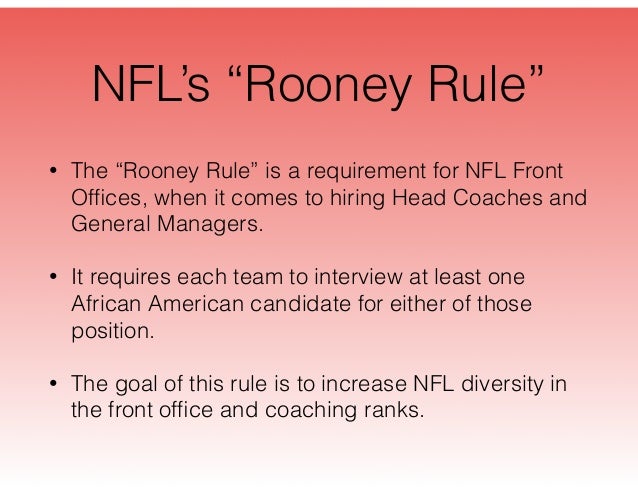 NFL's "Rooney Rule"

• The "Rooney Rule" is a requirement for NFL Front Offices, when it comes to hiring Head Coaches and General Managers.

• It requires each team to interview at least one African American candidate for either of those position.

• The goal of this rule is to increase NFL diversity in the front office and coaching ranks.